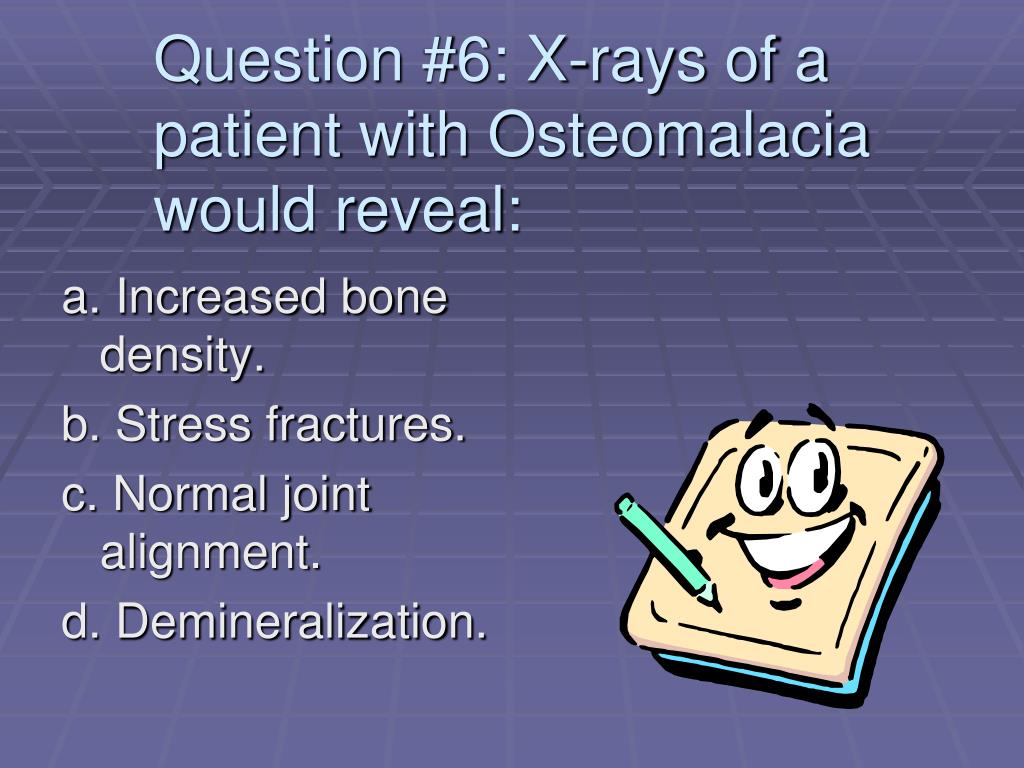 Question #6: X-rays of a patient with Osteomalacia would reveal:

a. Increased bone density.

b. Stress fractures.

c. Normal joint alignment.

d. Demineralization.